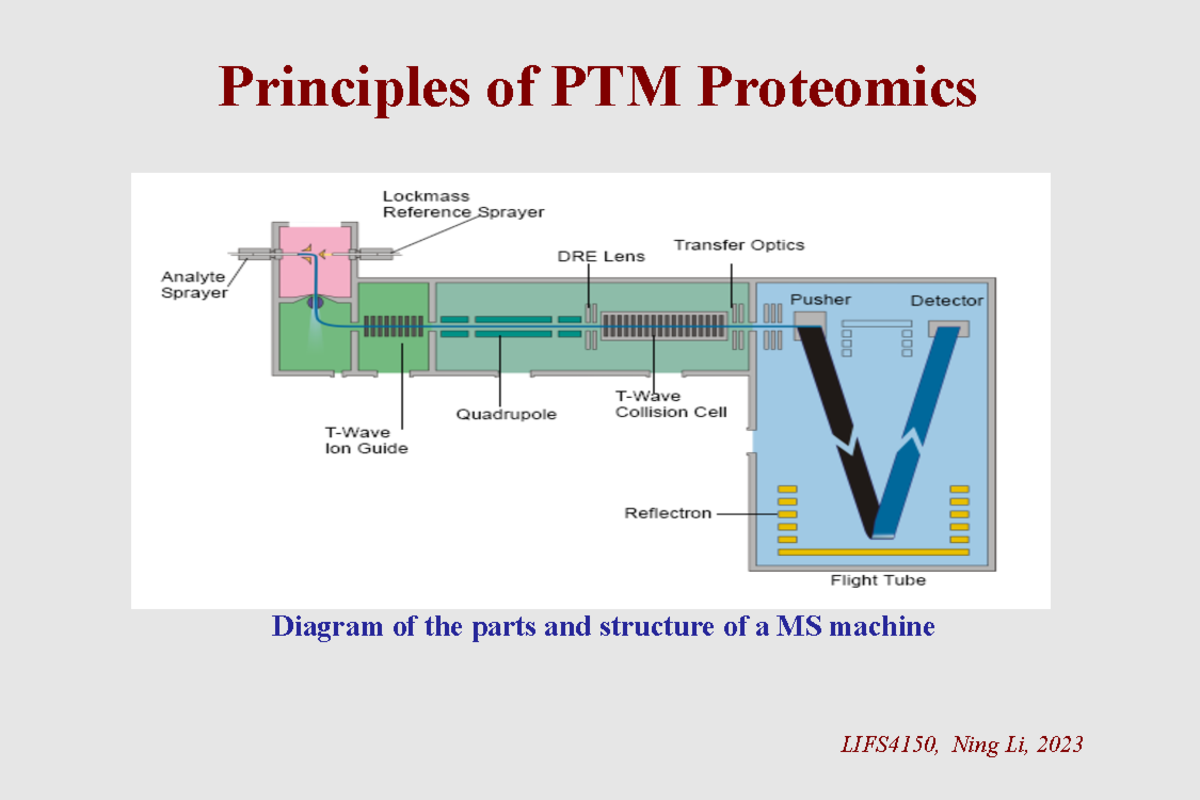 Principles of PTM Proteomics

Lockmass Reference Sprayer

Analyte Sprayer

DRE Lens

Transfer Optics

Pusher

Detector

T-Wave Ion Guide

Quadrupole

T-Wave Collision Cell

Reflectron

Flight Tube

Diagram of the parts and structure of a MS machine

LIFS4150, Ning Li, 2023